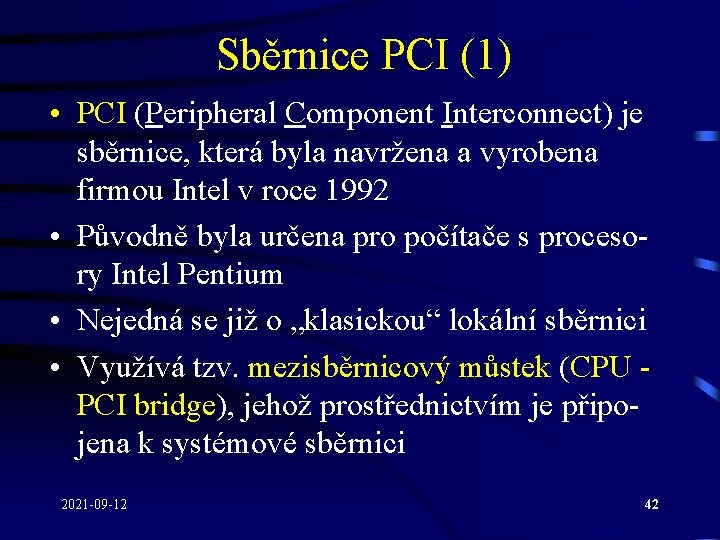 Sběrnice PCI (1)

• PCI (Peripheral Component Interconnect) je sběrnice, která byla navržena a vyrobena firmou Intel v roce 1992

• Původně byla určena pro počítače s procesory Intel Pentium

• Nejedná se již o „klasickou“ lokální sběrnici

• Využívá tzv. mezisběrnicový můstek (CPU - PCI bridge), jehož prostřednictvím je připojena k systémové sběrnici

2021-09-12

42